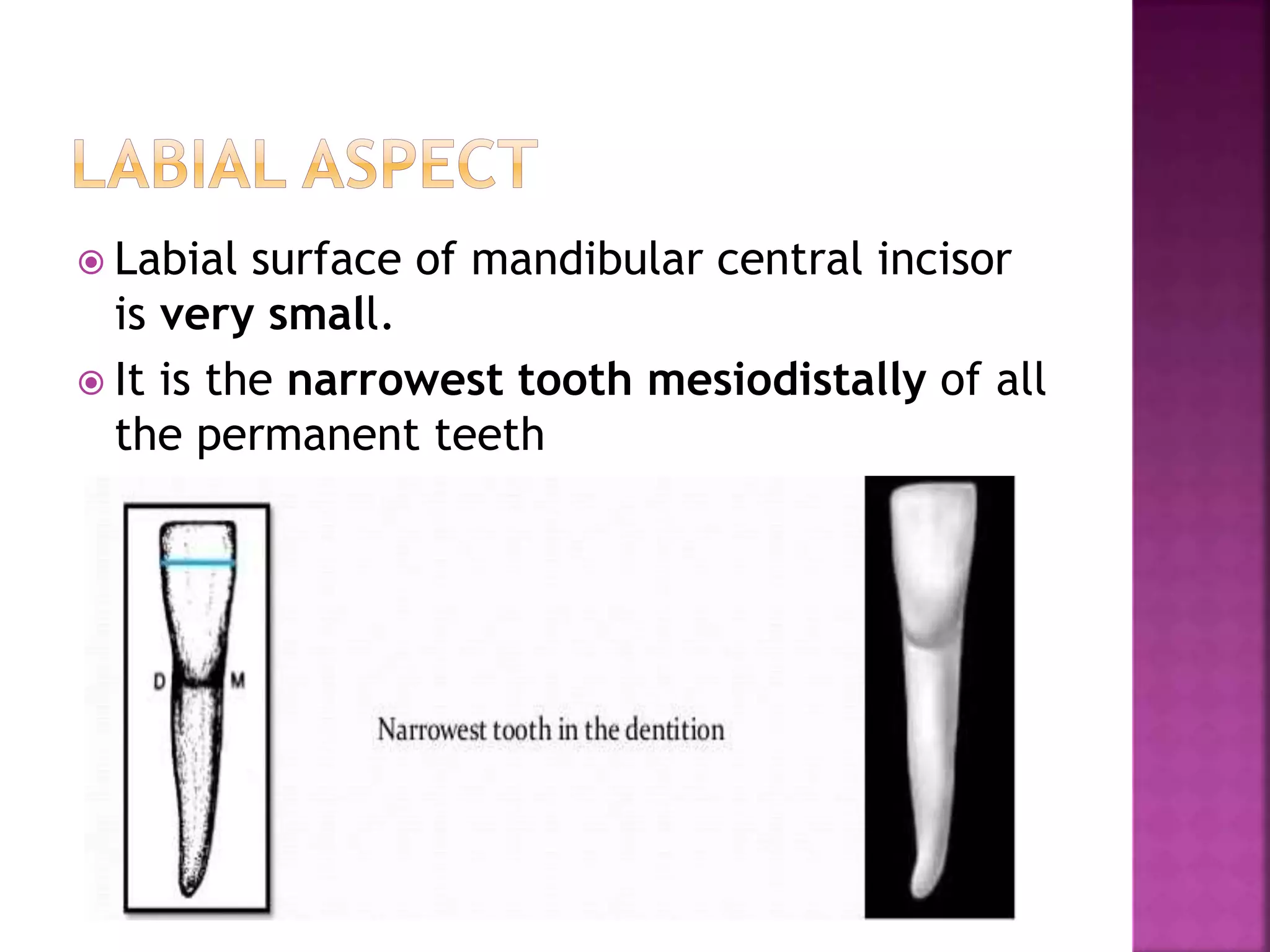 LABIAL ASPECT

Labial surface of mandibular central incisor is very small.

It is the narrowest tooth mesiodistally of all the permanent teeth

D M

Narrowest tooth in the dentition